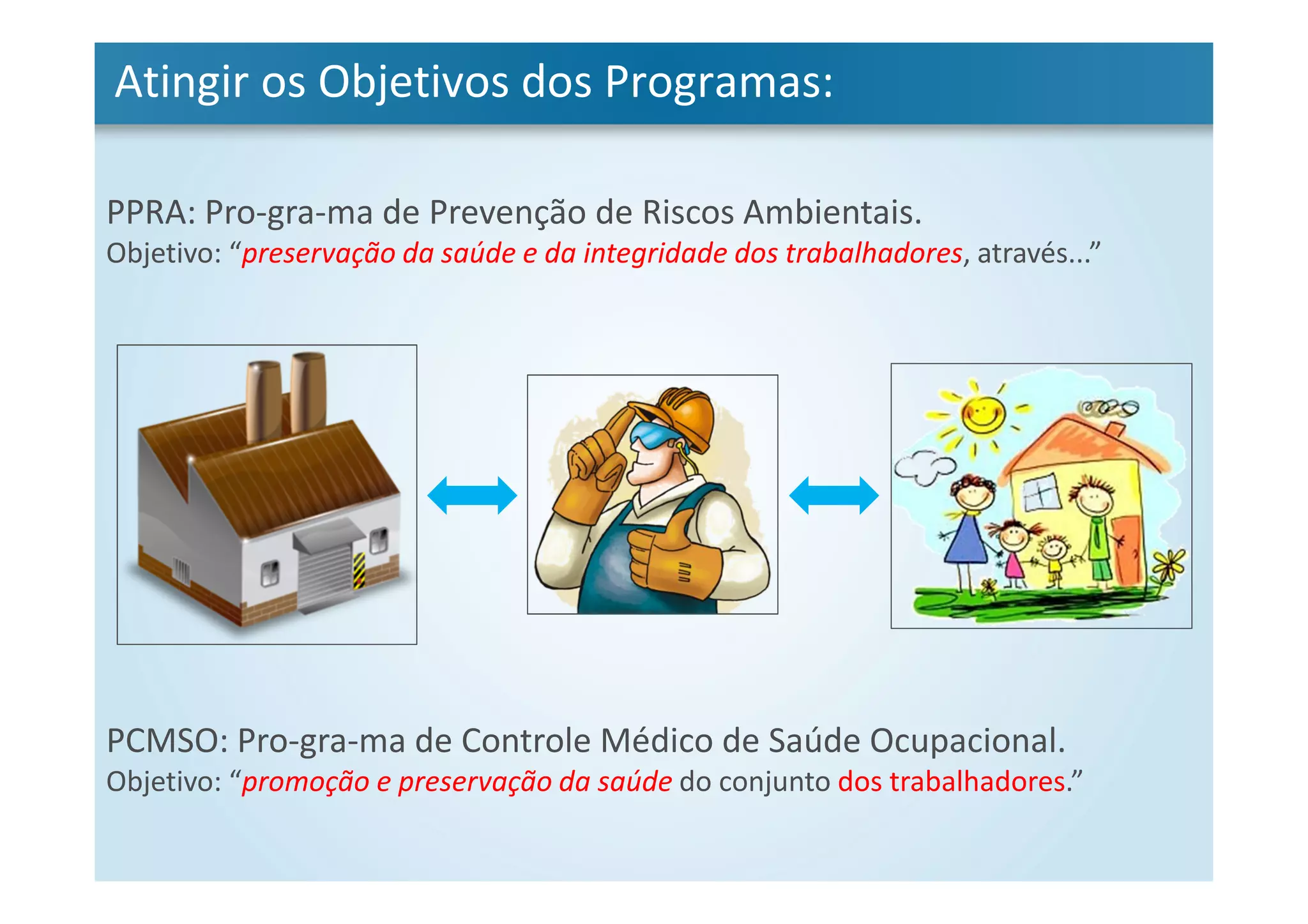 Atingir os Objetivos dos Programas:

PPRA: Pro-gra-ma de Prevenção de Riscos Ambientais.
Objetivo: “preservação da saúde e da integridade dos trabalhadores, através...”

PCMSO: Pro-gra-ma de Controle Médico de Saúde Ocupacional.
Objetivo: “promoção e preservação da saúde do conjunto dos trabalhadores.”